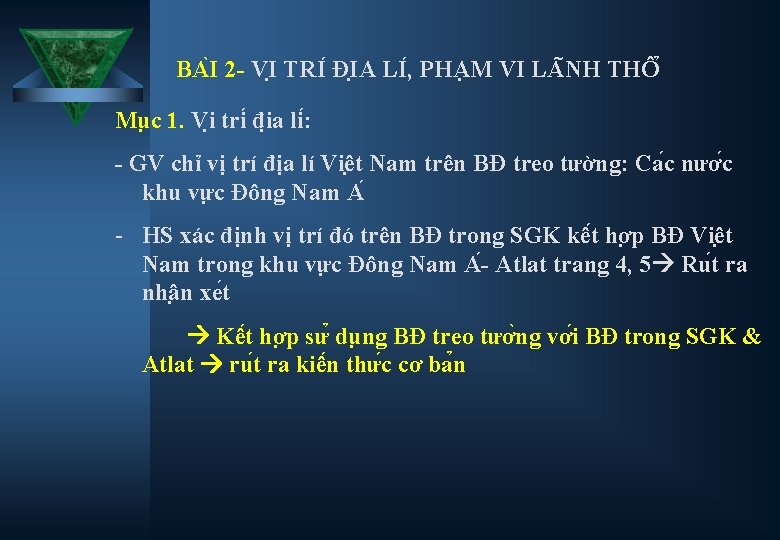 BÀI 2- VỊ TRÍ ĐỊA LÍ, PHẠM VI LÃNH THỔ

Mục 1. Vị trí địa lí:

- GV chỉ vị trí địa lí Việt Nam trên BĐ treo tường: Các nước khu vực Đông Nam Á

- HS xác định vị trí đó trên BĐ trong SGK kết hợp BĐ Việt Nam trong khu vực Đông Nam Á- Atlat trang 4, 5→ Rút ra nhận xét

→ Kết hợp sử dụng BĐ treo tường với BĐ trong SGK & Atlat → rút ra kiến thức cơ bản